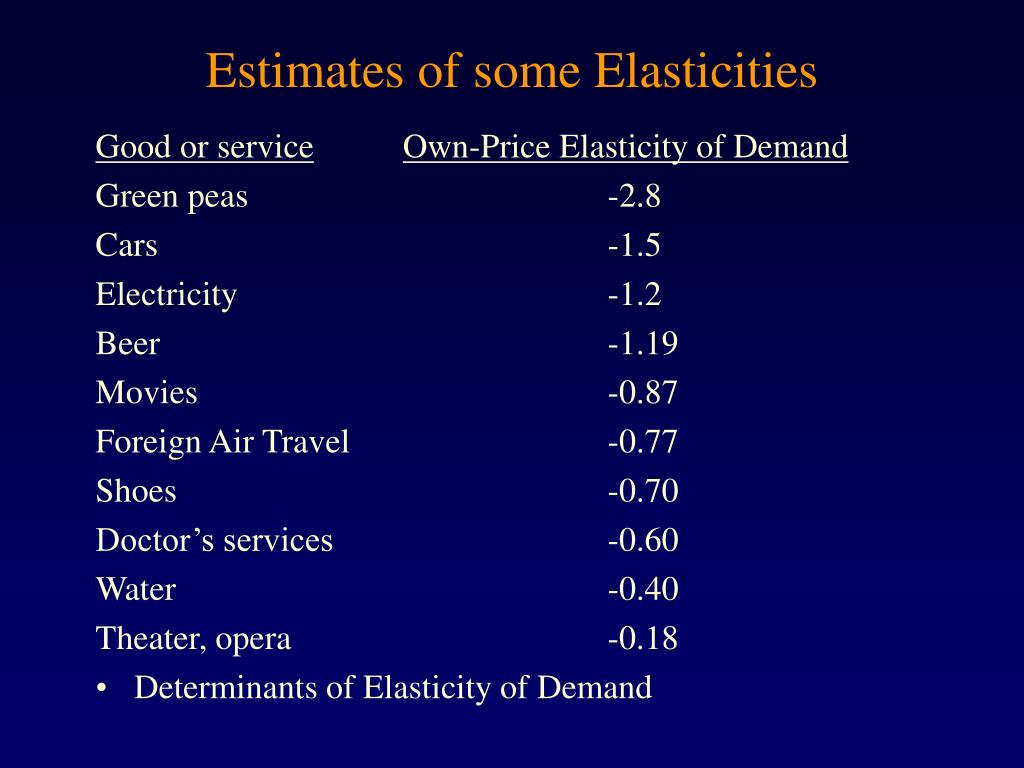 Estimates of some Elasticities

| Good or service | Own-Price Elasticity of Demand |
|---|---|
| Green peas | -2.8 |
| Cars | -1.5 |
| Electricity | -1.2 |
| Beer | -1.19 |
| Movies | -0.87 |
| Foreign Air Travel | -0.77 |
| Shoes | -0.70 |
| Doctor’s services | -0.60 |
| Water | -0.40 |
| Theater, opera | -0.18 |

• Determinants of Elasticity of Demand